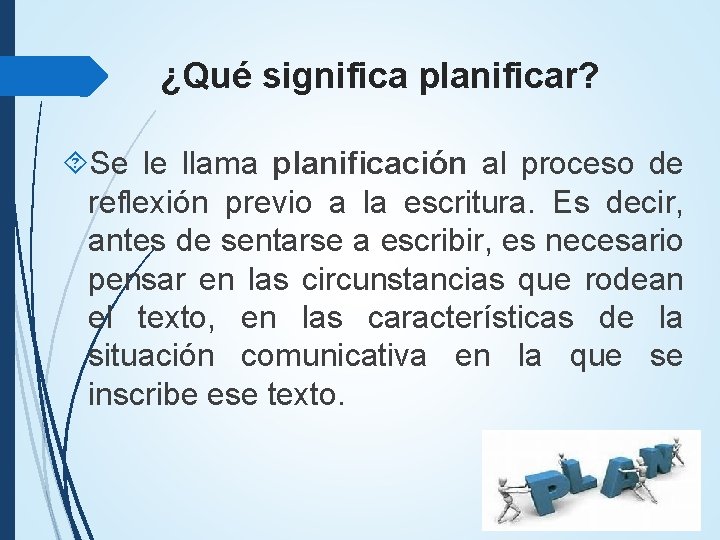 ¿Qué significa planificar?

Se le llama planificación al proceso de reflexión previo a la escritura. Es decir, antes de sentarse a escribir, es necesario pensar en las circunstancias que rodean el texto, en las características de la situación comunicativa en la que se inscribe ese texto.

PLAN